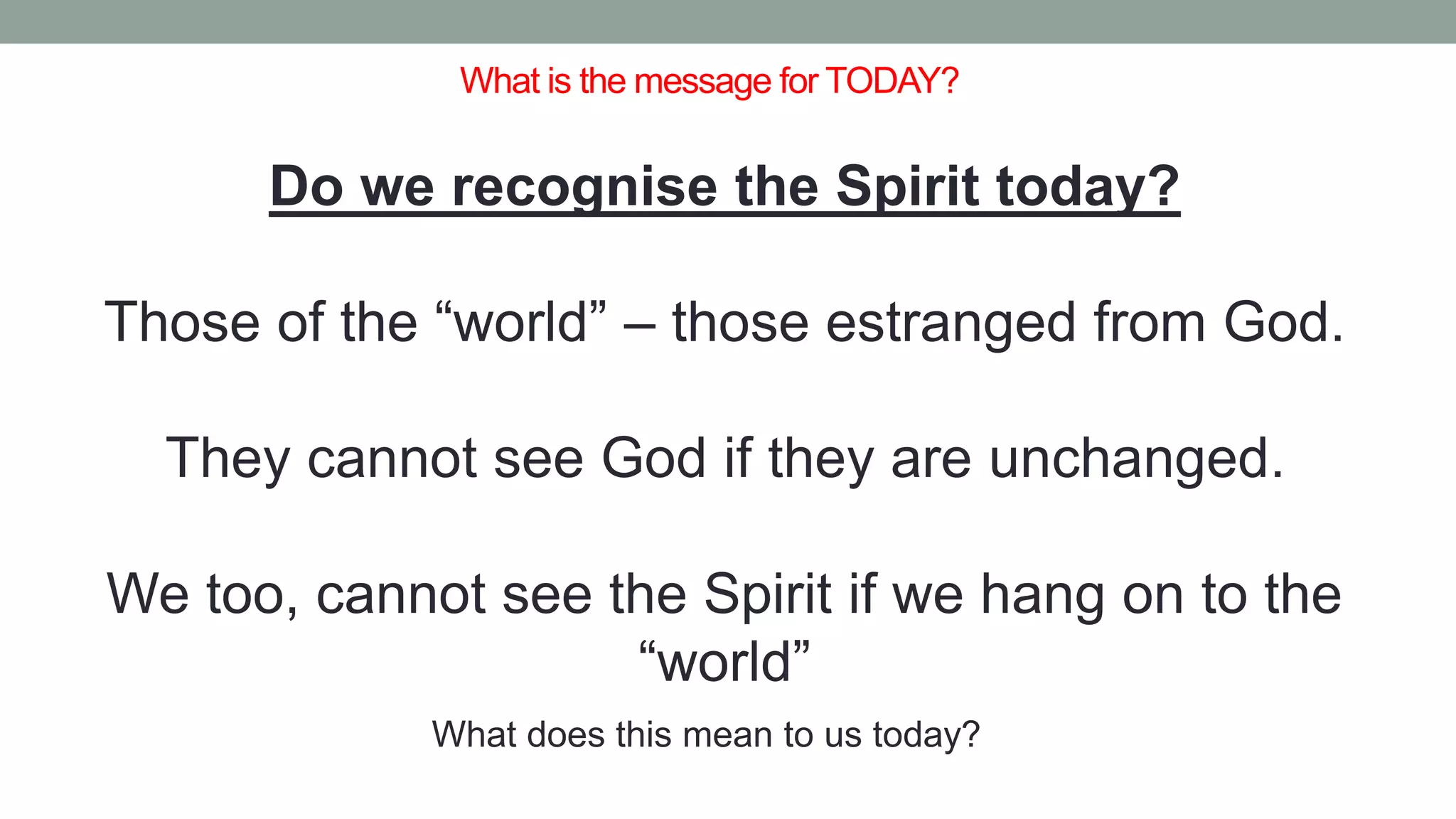 What is the message for TODAY?

Do we recognise the Spirit today?

Those of the “world” – those estranged from God.

They cannot see God if they are unchanged.

We too, cannot see the Spirit if we hang on to the “world”

What does this mean to us today?